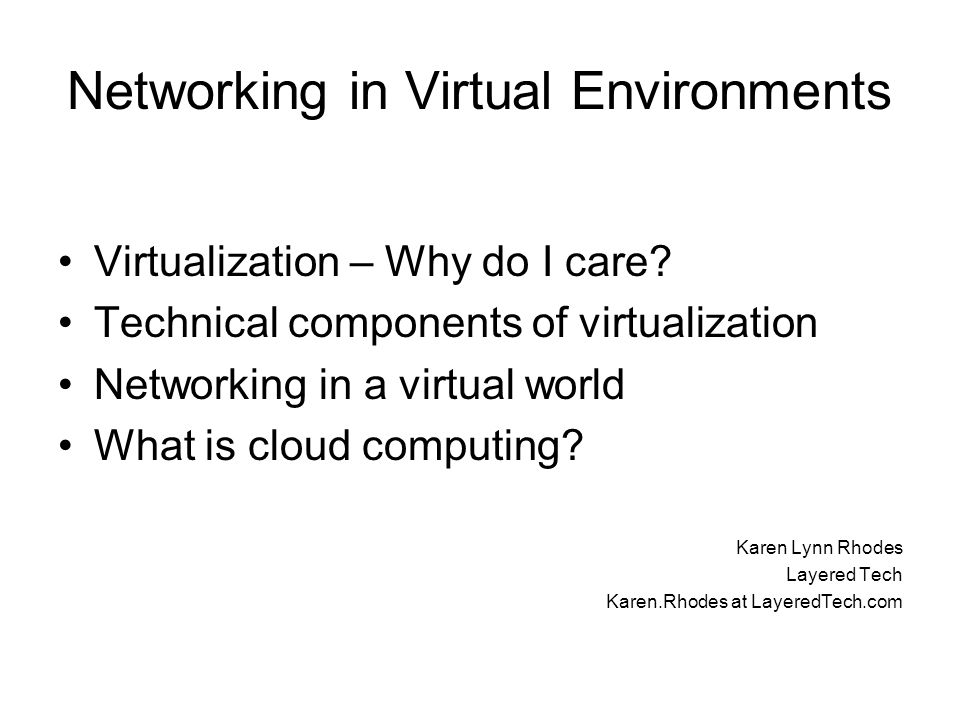 Networking in Virtual Environments

• Virtualization – Why do I care?
• Technical components of virtualization
• Networking in a virtual world
• What is cloud computing?

Karen Lynn Rhodes
Layered Tech
Karen.Rhodes at LayeredTech.com